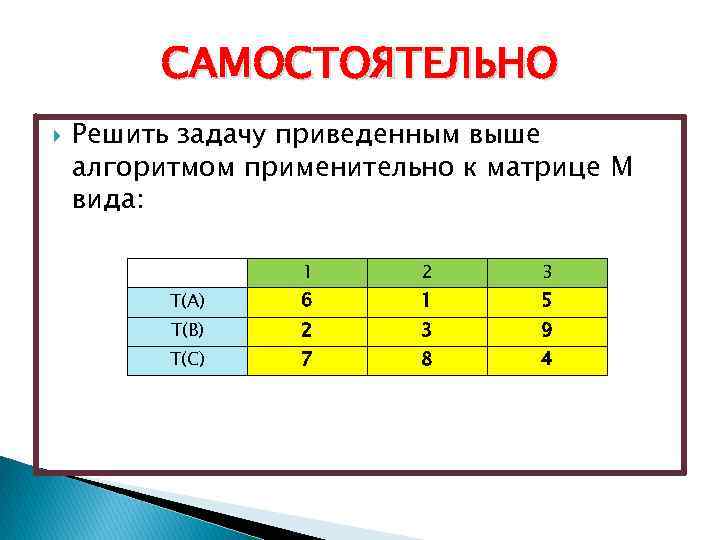 САМОСТОЯТЕЛЬНО

Решить задачу приведенным выше алгоритмом применительно к матрице М вида:

| | 1 | 2 | 3 |
|---|---|---|---|
| T(A) | 6 | 1 | 5 |
| T(B) | 2 | 3 | 9 |
| T(C) | 7 | 8 | 4 |